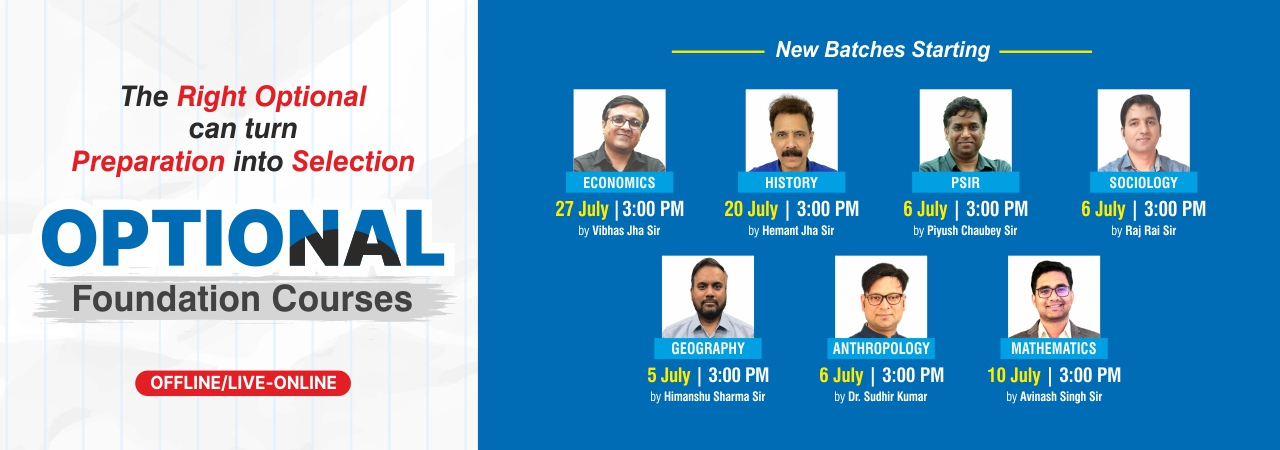 The Right Optional can turn Preparation into Selection

OPTIONAL

Foundation Courses

OFFLINE/LIVE-ONLINE

New Batches Starting

ECONOMICS
27 July | 3:00 PM
by Vibhas Jha Sir

HISTORY
20 July | 3:00 PM
by Hemant Jha Sir

PSIR
6 July | 3:00 PM
by Piyush Chaubey Sir

SOCIOLOGY
6 July | 3:00 PM
by Raj Rai Sir

GEOGRAPHY
5 July | 3:00 PM
by Himanshu Sharma Sir

ANTHROPOLOGY
6 July | 3:00 PM
by Dr. Sudhir Kumar

MATHEMATICS
10 July | 3:00 PM
by Avinash Singh Sir